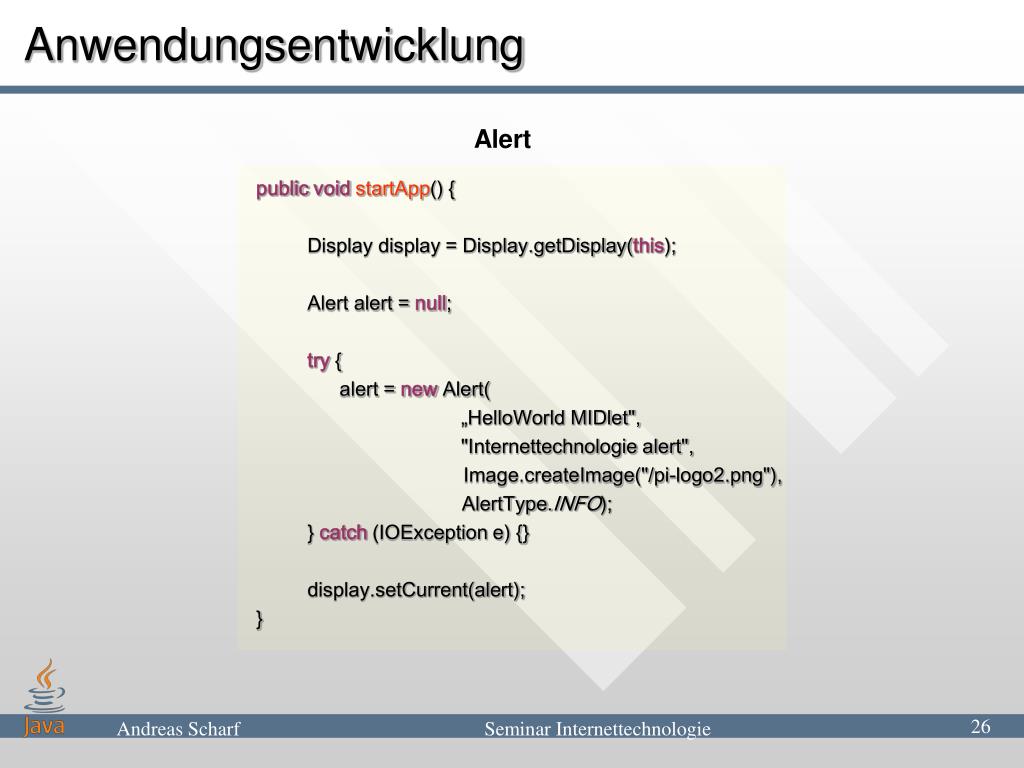 Anwendungsentwicklung

Alert

public void startApp() {

Display display = Display.getDisplay(this);

Alert alert = null;

try {
alert = new Alert(
„HelloWorld MIDlet",
"Internettechnologie alert",
Image.createImage("/pi-logo2.png"),
AlertType.INFO);
} catch (IOException e) {}

display.setCurrent(alert);
}

Java

Andreas Scharf

Seminar Internettechnologie

26